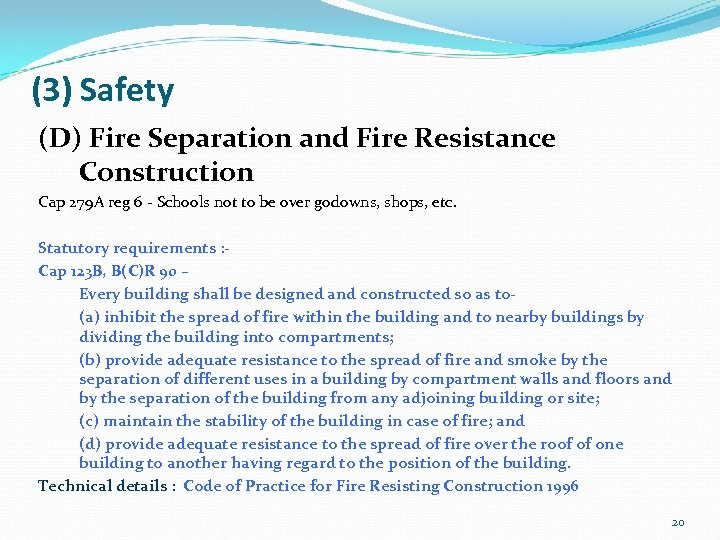 (3) Safety

(D) Fire Separation and Fire Resistance Construction

Cap 279A reg 6 - Schools not to be over godowns, shops, etc.

Statutory requirements :-

Cap 123B, B(C)R 90 –

Every building shall be designed and constructed so as to-

(a) inhibit the spread of fire within the building and to nearby buildings by dividing the building into compartments;

(b) provide adequate resistance to the spread of fire and smoke by the separation of different uses in a building by compartment walls and floors and by the separation of the building from any adjoining building or site;

(c) maintain the stability of the building in case of fire; and

(d) provide adequate resistance to the spread of fire over the roof of one building to another having regard to the position of the building.

Technical details : Code of Practice for Fire Resisting Construction 1996

20